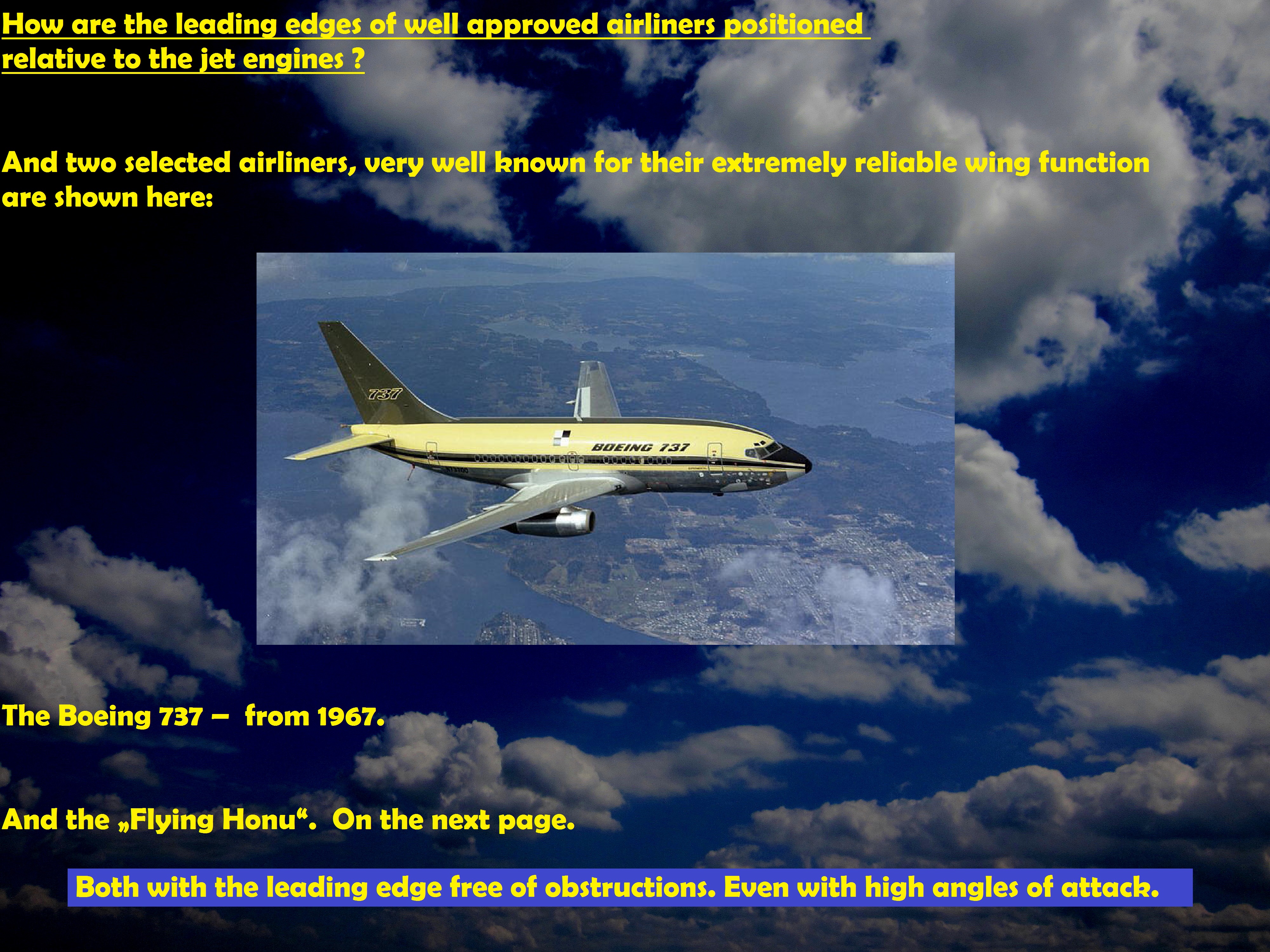 How are the leading edges of well approved airliners positioned relative to the jet engines ?

And two selected airliners, very well known for their extremely reliable wing function are shown here:

737

BOEING 737

The Boeing 737 – from 1967.

And the „Flying Honu“. On the next page.

Both with the leading edge free of obstructions. Even with high angles of attack.